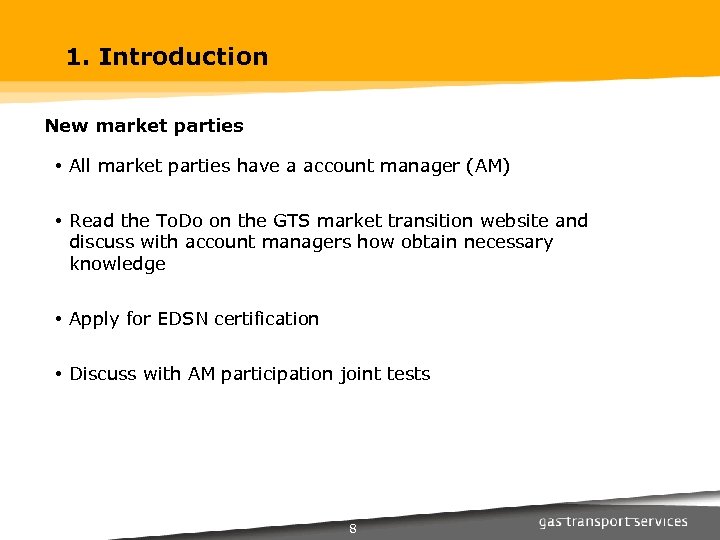 1. Introduction

New market parties

• All market parties have a account manager (AM)

• Read the ToDo on the GTS market transition website and discuss with account managers how obtain necessary knowledge

• Apply for EDSN certification

• Discuss with AM participation joint tests

8

gas transport services